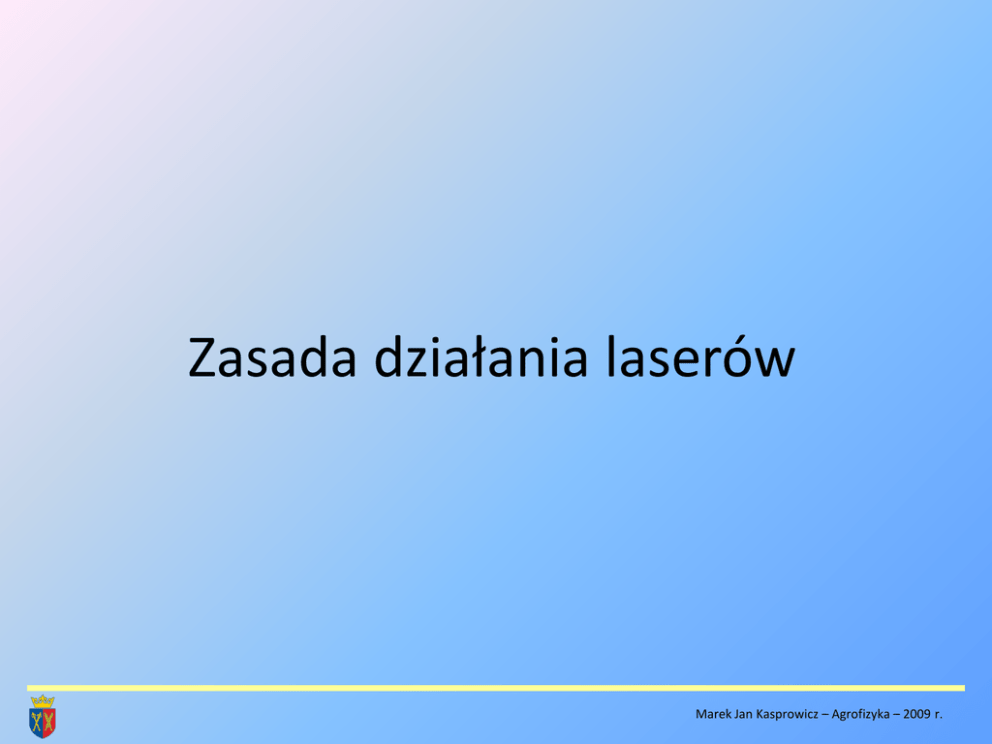 Zasada działania laserów

Marek Jan Kasprowicz – Agrofizyka – 2009 r.